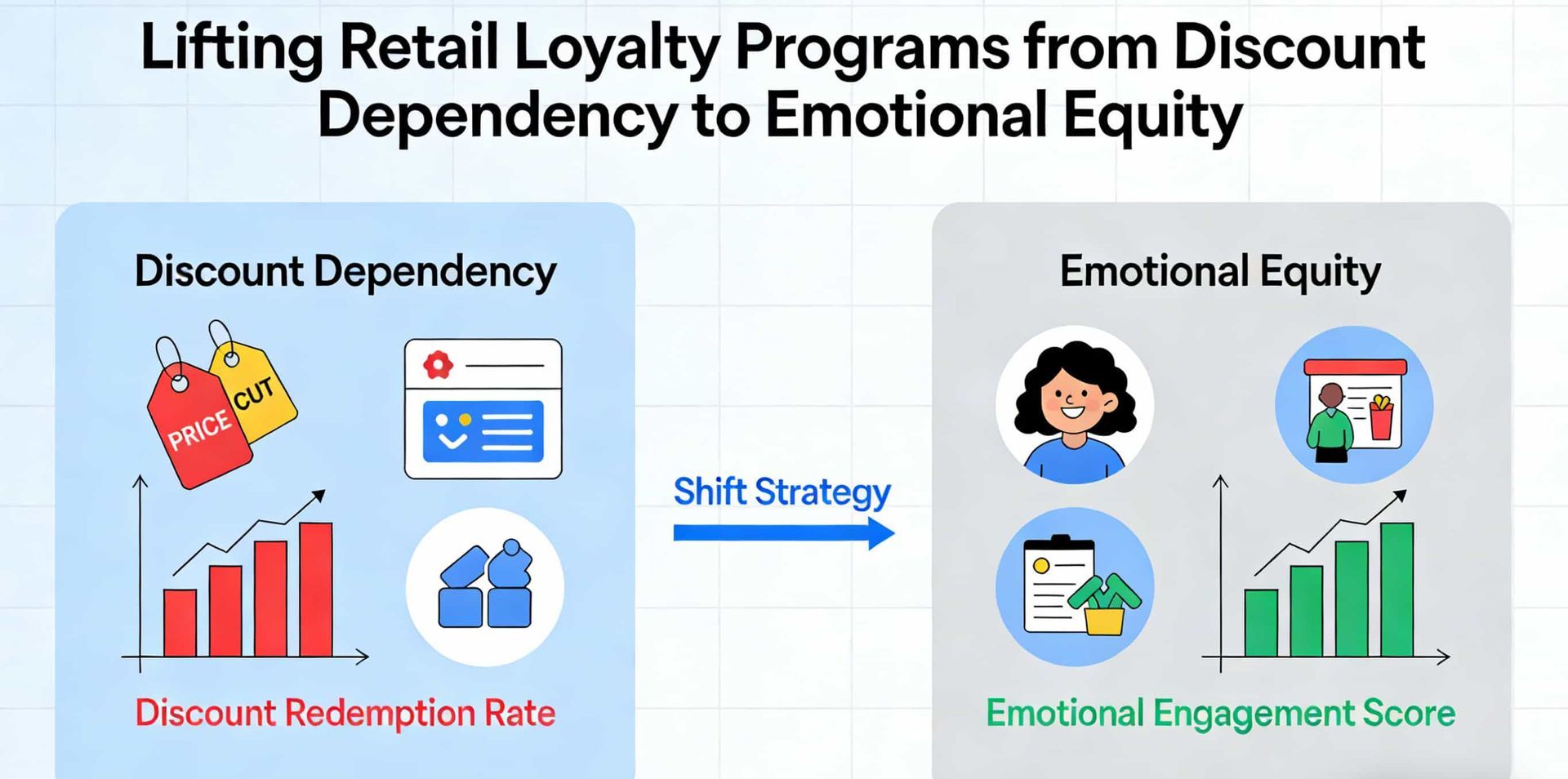 Lifting Retail Loyalty Programs from Discount Dependency to Emotional Equity

Discount Dependency

PRICE
CUT

Discount Redemption Rate

Shift Strategy

Emotional Equity

Emotional Engagement Score